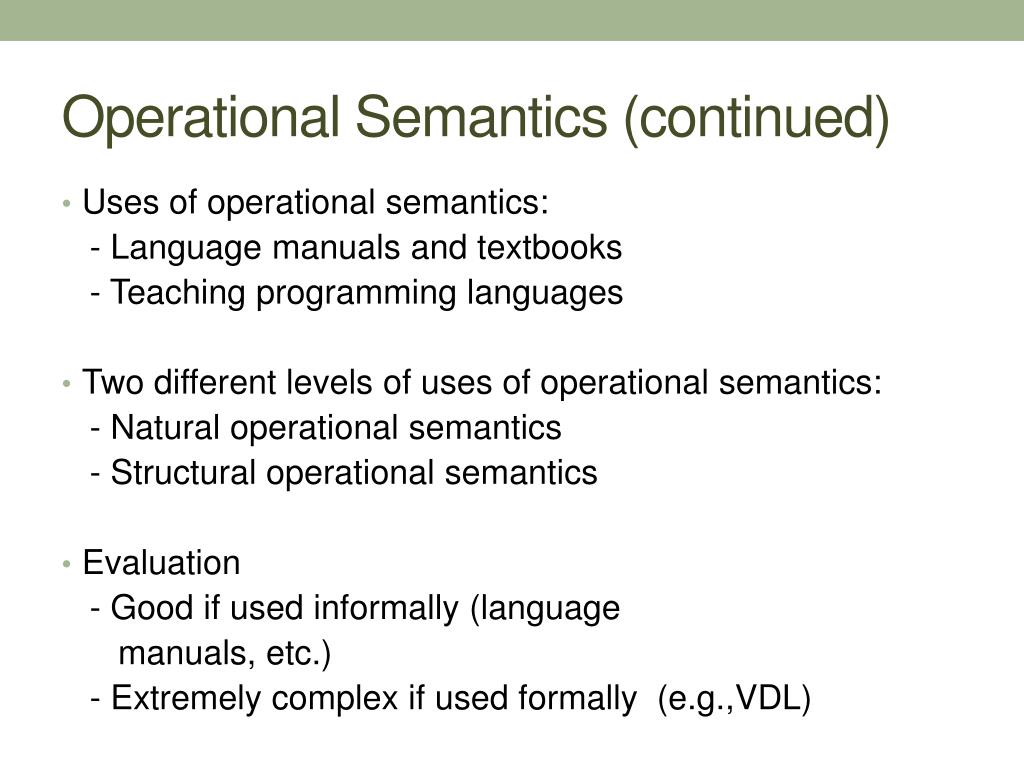 Operational Semantics (continued)

• Uses of operational semantics:
- Language manuals and textbooks
- Teaching programming languages

• Two different levels of uses of operational semantics:
- Natural operational semantics
- Structural operational semantics

• Evaluation
- Good if used informally (language manuals, etc.)
- Extremely complex if used formally (e.g.,VDL)